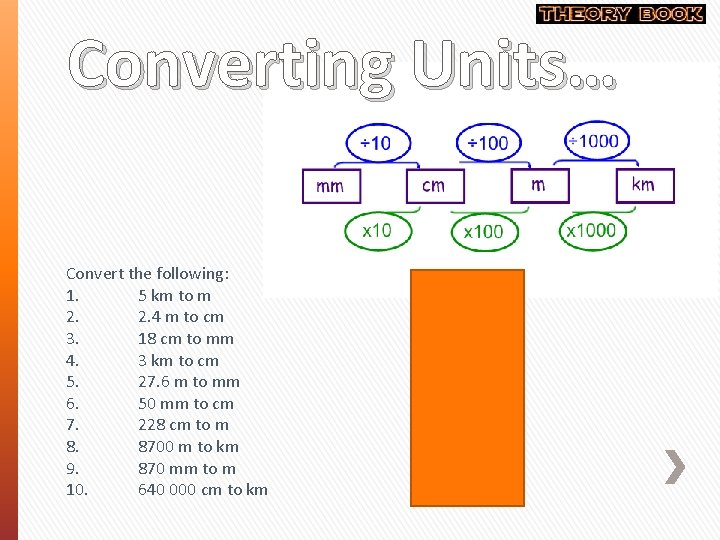 THEORY BOOK

Converting Units…

÷10 ÷100 ÷1000

mm cm m km

x10 x100 x1000

Convert the following:
1. 5 km to m
2. 2.4 m to cm
3. 18 cm to mm
4. 3 km to cm
5. 27.6 m to mm
6. 50 mm to cm
7. 228 cm to m
8. 8700 m to km
9. 870 mm to m
10. 640 000 cm to km